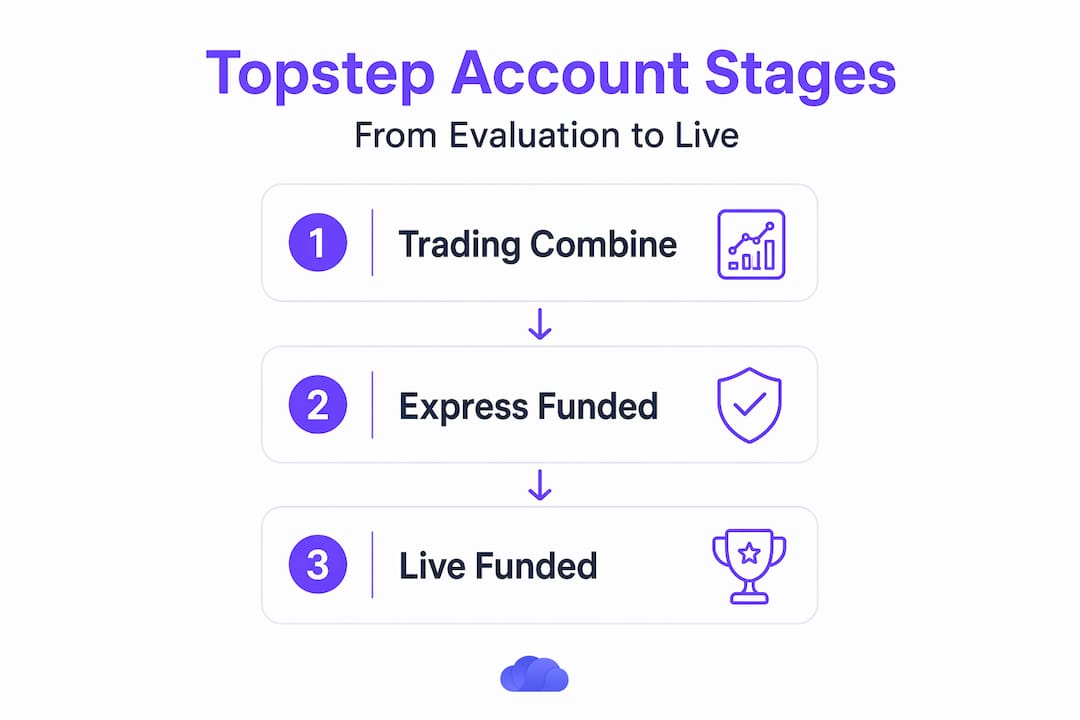 Topstep Account Stages

From Evaluation to Live

1 Trading Combine

2 Express Funded

3 Live Funded